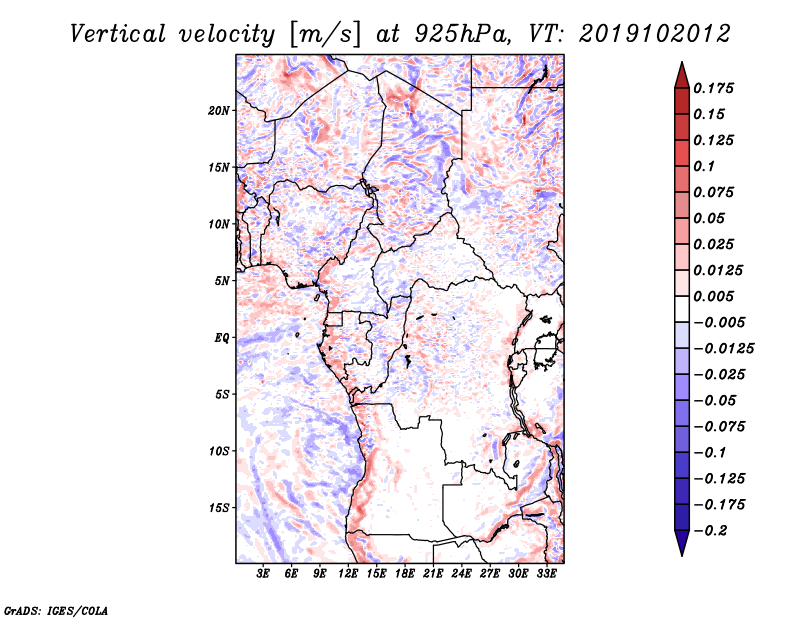 Vertical velocity [m/s] at 925hPa, VT: 2019102012

20N
15N
10N
5N
EQ
5S
10S
15S

3E 6E 9E 12E 15E 18E 21E 24E 27E 30E 33E

0.175
0.15
0.125
0.1
0.075
0.05
0.025
0.0125
0.005
−0.005
−0.0125
−0.025
−0.05
−0.075
−0.1
−0.125
−0.175
−0.2

GrADS: IGES/COLA